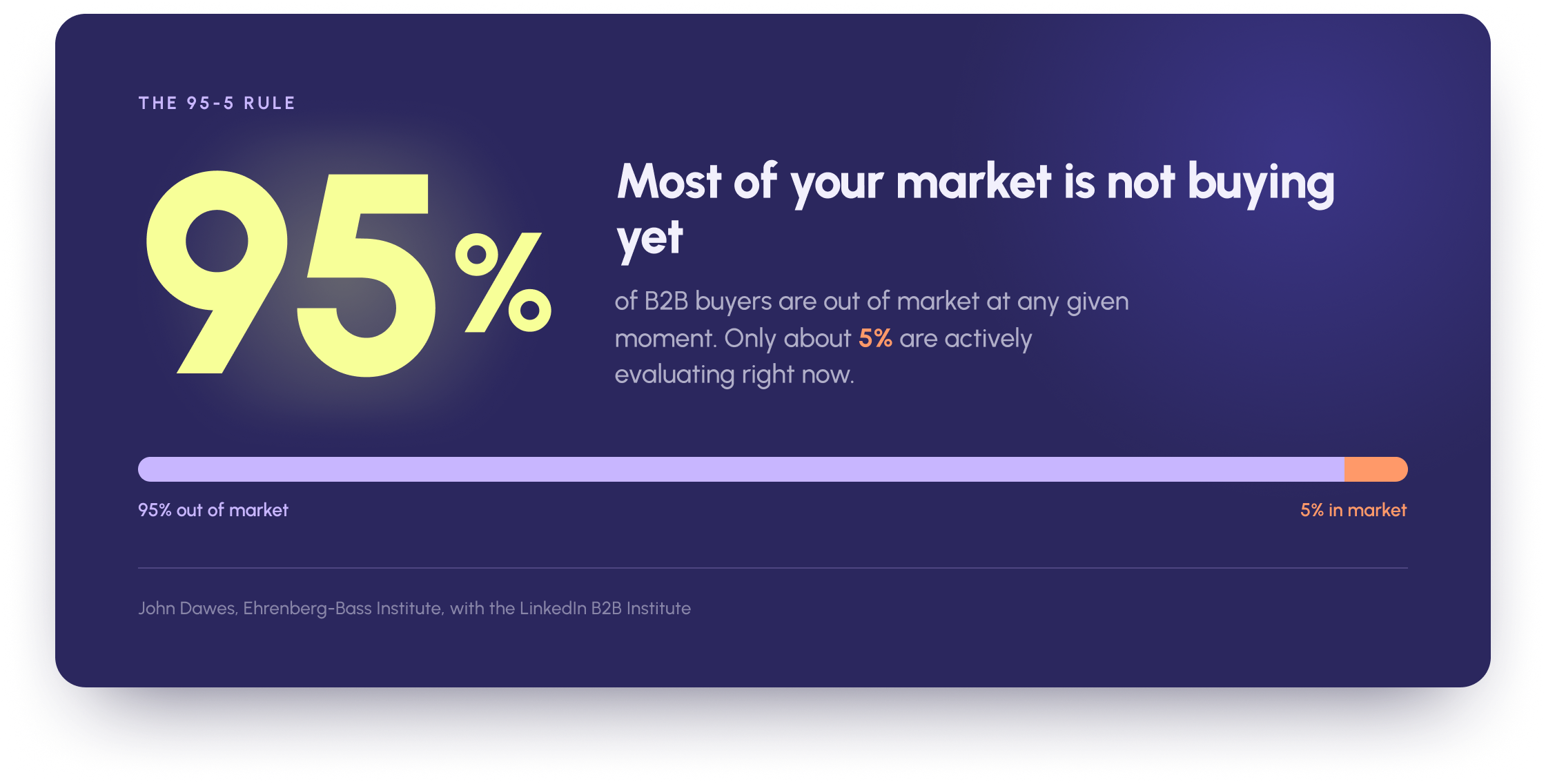 THE 95-5 RULE

95%

Most of your market is not buying yet

of B2B buyers are out of market at any given moment. Only about 5% are actively evaluating right now.

95% out of market

5% in market

John Dawes, Ehrenberg-Bass Institute, with the LinkedIn B2B Institute